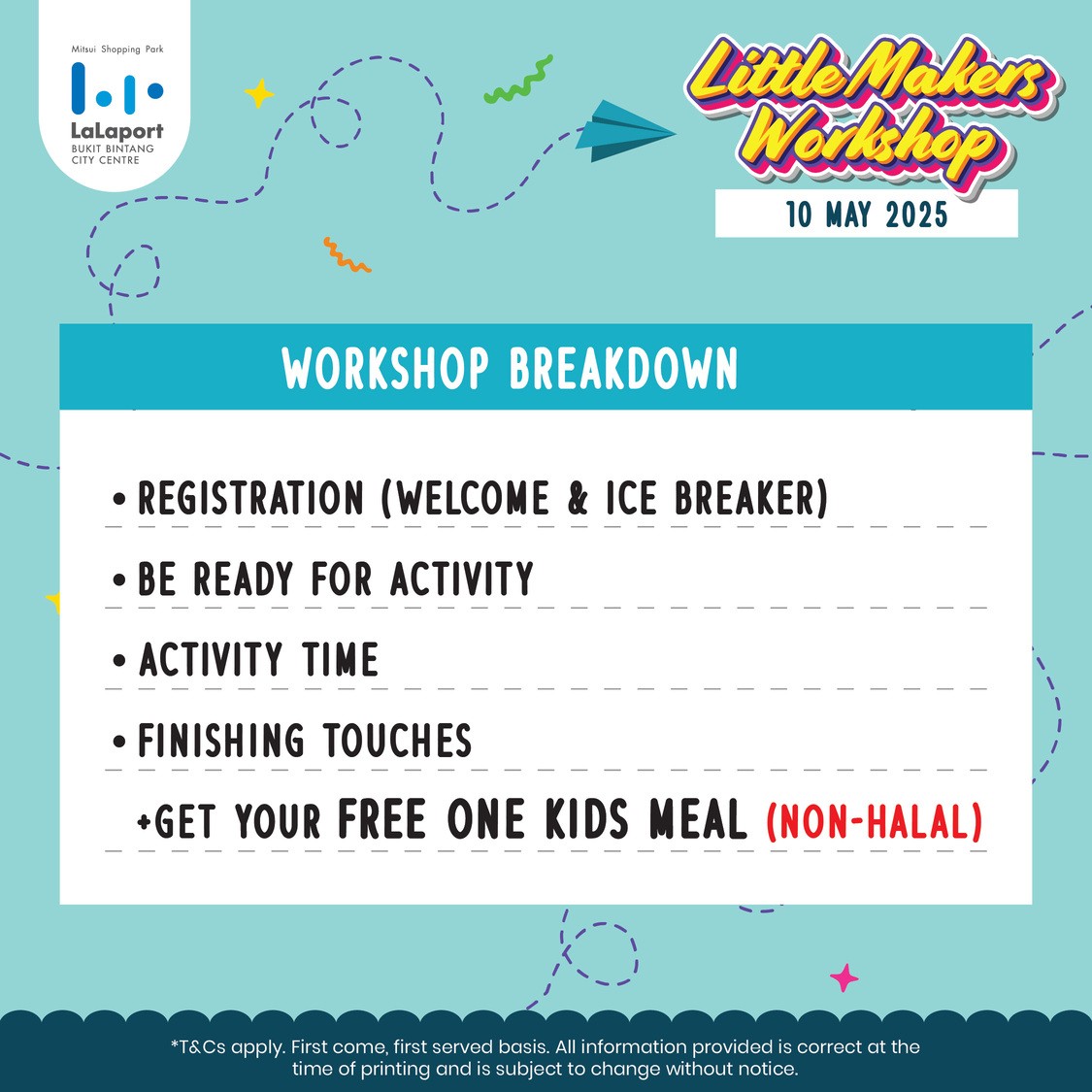 Mitsui Shopping Park
LaLaport
BUKIT BINTANG
CITY CENTRE

Little Makers Workshop
10 MAY 2025

WORKSHOP BREAKDOWN

• REGISTRATION (WELCOME & ICE BREAKER)
• BE READY FOR ACTIVITY
• ACTIVITY TIME
• FINISHING TOUCHES
+GET YOUR FREE ONE KIDS MEAL (NON-HALAL)

*T&Cs apply. First come, first served basis. All information provided is correct at the time of printing and is subject to change without notice.